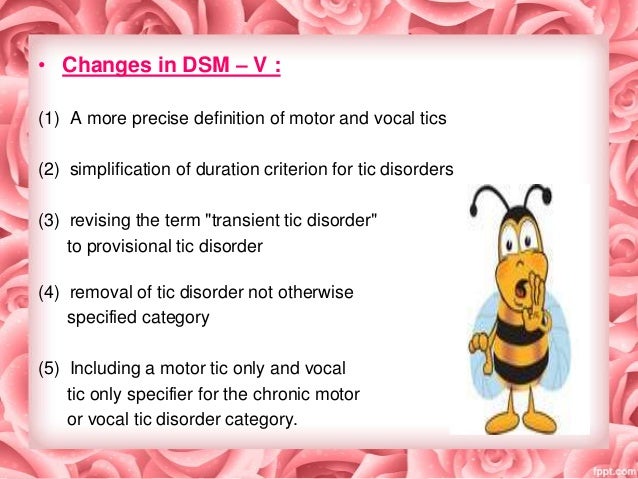 • Changes in DSM – V :

(1) A more precise definition of motor and vocal tics

(2) simplification of duration criterion for tic disorders

(3) revising the term "transient tic disorder" to provisional tic disorder

(4) removal of tic disorder not otherwise specified category

(5) Including a motor tic only and vocal tic only specifier for the chronic motor or vocal tic disorder category.

fppt.com